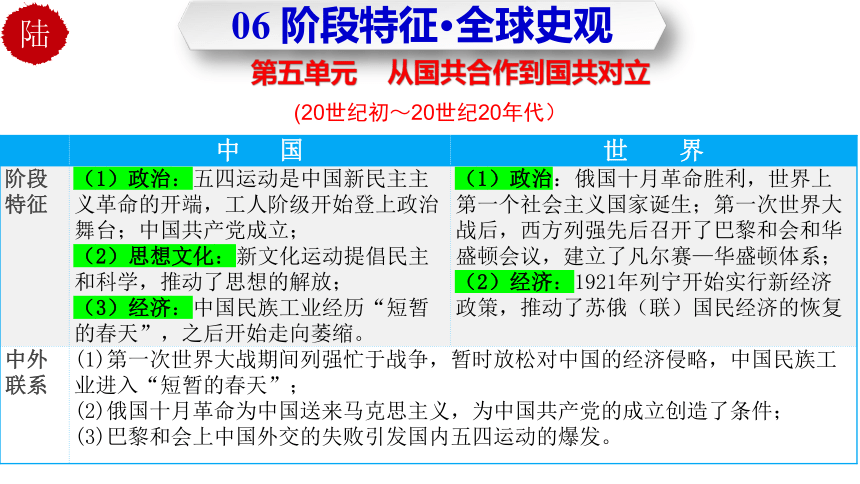 陆

06 阶段特征·全球史观

第五单元　从国共合作到国共对立

(20世纪初～20世纪20年代)

| | 中　国 | 世　界 |
|---|---|---|
| 阶段特征 | （1）政治：五四运动是中国新民主主义革命的开端，工人阶级开始登上政治舞台；中国共产党成立；（2）思想文化：新文化运动提倡民主和科学，推动了思想的解放；（3）经济：中国民族工业经历“短暂的春天”，之后开始走向萎缩。 | （1）政治：俄国十月革命胜利，世界上第一个社会主义国家诞生；第一次世界大战后，西方列强先后召开了巴黎和会和华盛顿会议，建立了凡尔赛—华盛顿体系；（2）经济：1921年列宁开始实行新经济政策，推动了苏俄（联）国民经济的恢复 |
| 中外联系 | (1)第一次世界大战期间列强忙于战争，暂时放松对中国的经济侵略，中国民族工业进入“短暂的春天”；(2)俄国十月革命为中国送来马克思主义，为中国共产党的成立创造了条件；(3)巴黎和会上中国外交的失败引发国内五四运动的爆发。 | |